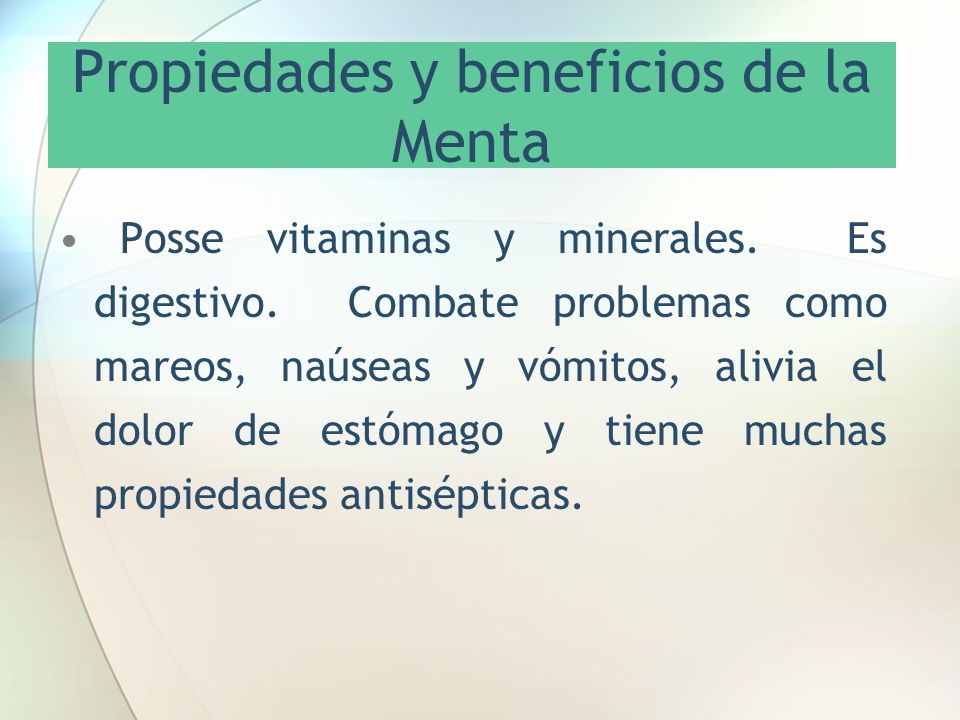 Propiedades y beneficios de la Menta

• Posse vitaminas y minerales. Es digestivo. Combate problemas como mareos, naúseas y vómitos, alivia el dolor de estómago y tiene muchas propiedades antisépticas.